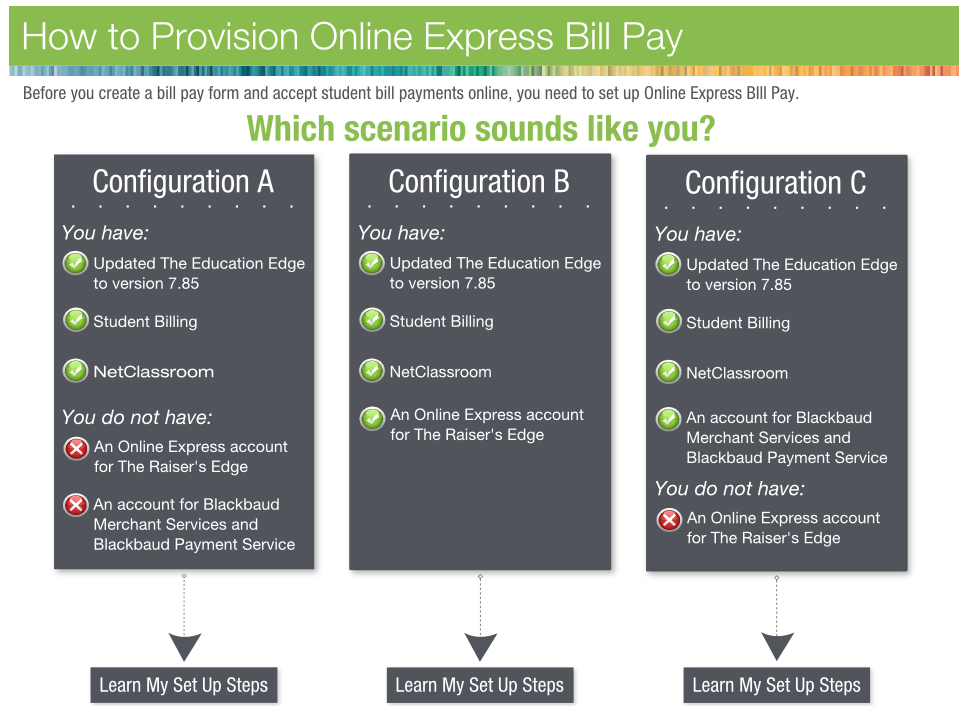 How to Provision Online Express Bill Pay

Before you create a bill pay form and accept student bill payments online, you need to set up Online Express BIll Pay.

Which scenario sounds like you?

Configuration A

You have:

Updated The Education Edge to version 7.85

Student Billing

NetClassroom

You do not have:

An Online Express account for The Raiser's Edge

An account for Blackbaud Merchant Services and Blackbaud Payment Service

Learn My Set Up Steps

Configuration B

You have:

Updated The Education Edge to version 7.85

Student Billing

NetClassroom

An Online Express account for The Raiser's Edge

Learn My Set Up Steps

Configuration C

You have:

Updated The Education Edge to version 7.85

Student Billing

NetClassroom

An account for Blackbaud Merchant Services and Blackbaud Payment Service

You do not have:

An Online Express account for The Raiser's Edge

Learn My Set Up Steps